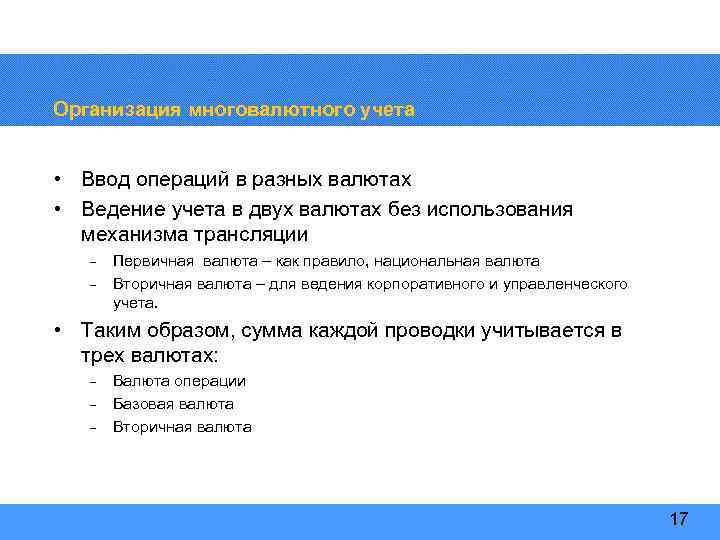 Организация многовалютного учета

• Ввод операций в разных валютах
• Ведение учета в двух валютах без использования механизма трансляции
  – Первичная валюта – как правило, национальная валюта
  – Вторичная валюта – для ведения корпоративного и управленческого учета.
• Таким образом, сумма каждой проводки учитывается в трех валютах:
  – Валюта операции
  – Базовая валюта
  – Вторичная валюта

17